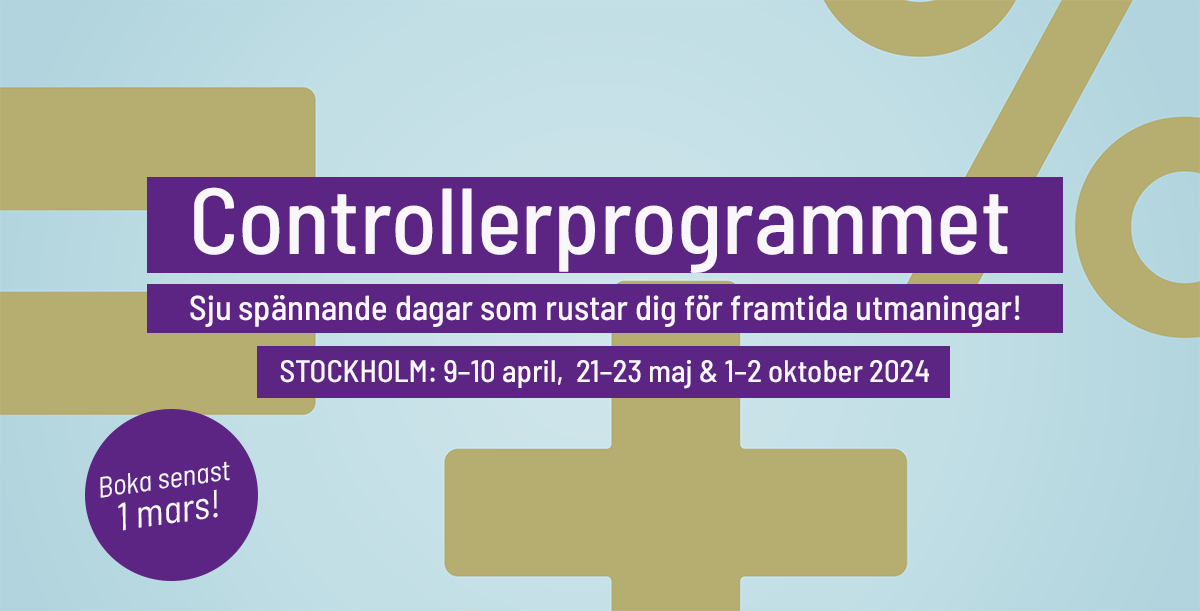 Controllerprogrammet

Sju spännande dagar som rustar dig för framtida utmaningar!

STOCKHOLM: 9–10 april, 21–23 maj & 1–2 oktober 2024

Boka senast 1 mars!